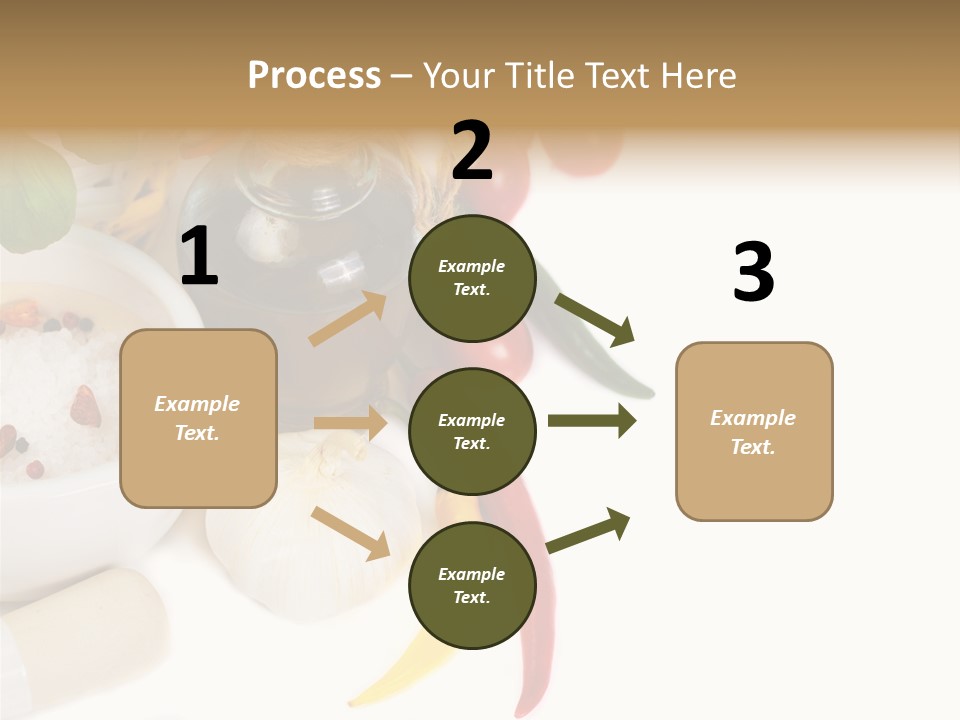 Process – Your Title Text Here

1

Example Text.

2

Example Text.

Example Text.

Example Text.

3

Example Text.